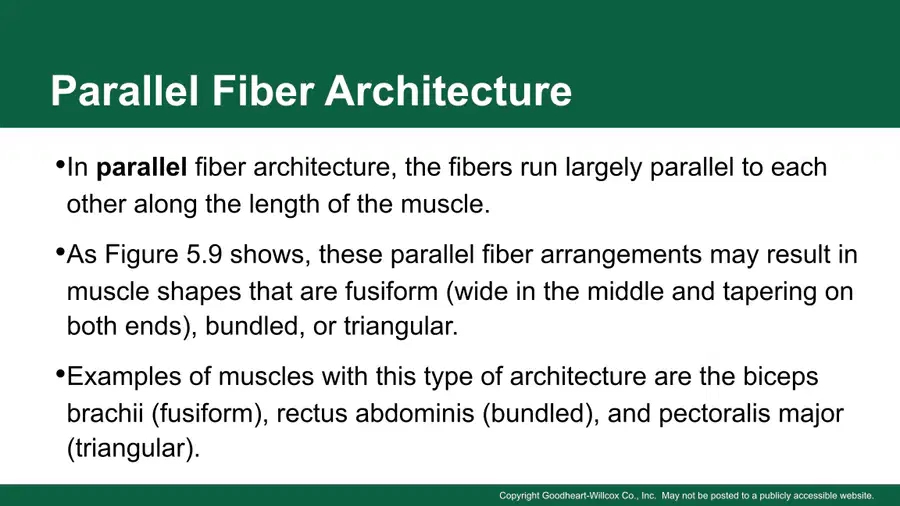 Parallel Fiber Architecture

• In parallel fiber architecture, the fibers run largely parallel to each other along the length of the muscle.

• As Figure 5.9 shows, these parallel fiber arrangements may result in muscle shapes that are fusiform (wide in the middle and tapering on both ends), bundled, or triangular.

• Examples of muscles with this type of architecture are the biceps brachii (fusiform), rectus abdominis (bundled), and pectoralis major (triangular).

Copyright Goodheart-Willcox Co., Inc. May not be posted to a publicly accessible website.